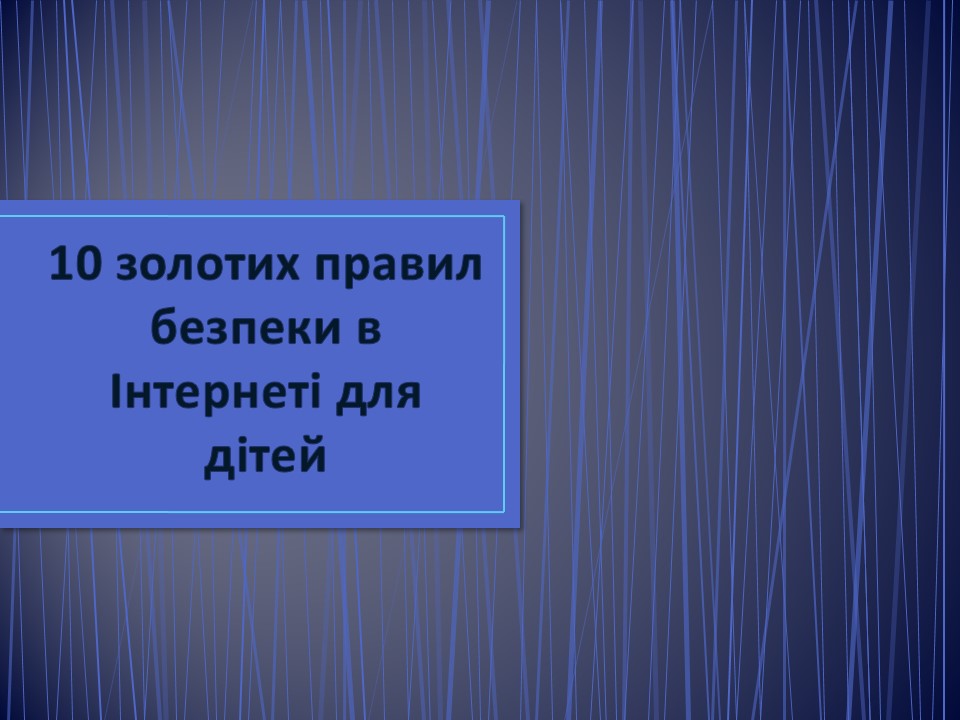 10 золотих правил безпеки в Інтернеті для дітей